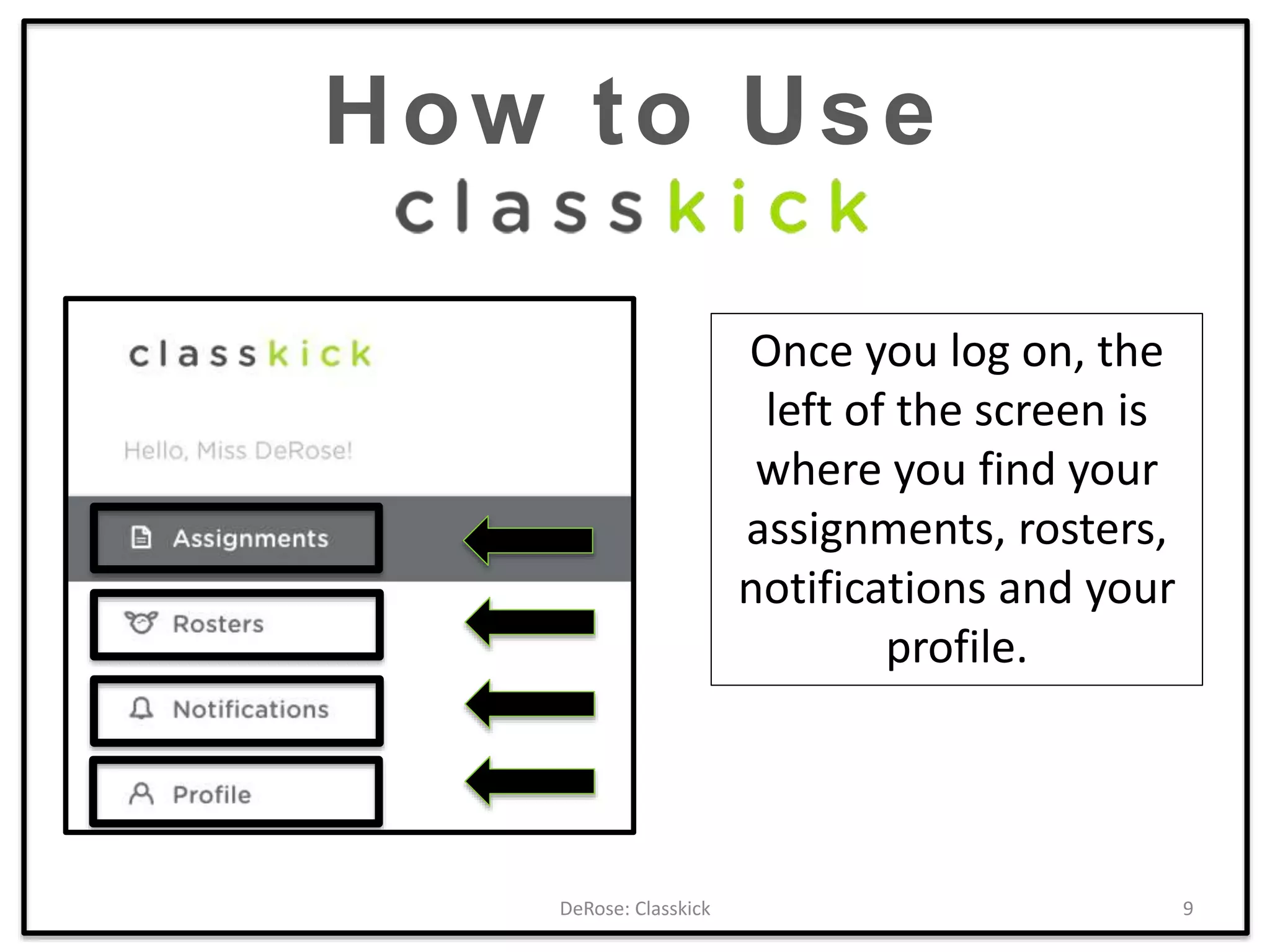 How to Use
classkick

classkick

Hello, Miss DeRose!

Assignments

Rosters

Notifications

Profile

Once you log on, the left of the screen is where you find your assignments, rosters, notifications and your profile.

DeRose: Classkick

9